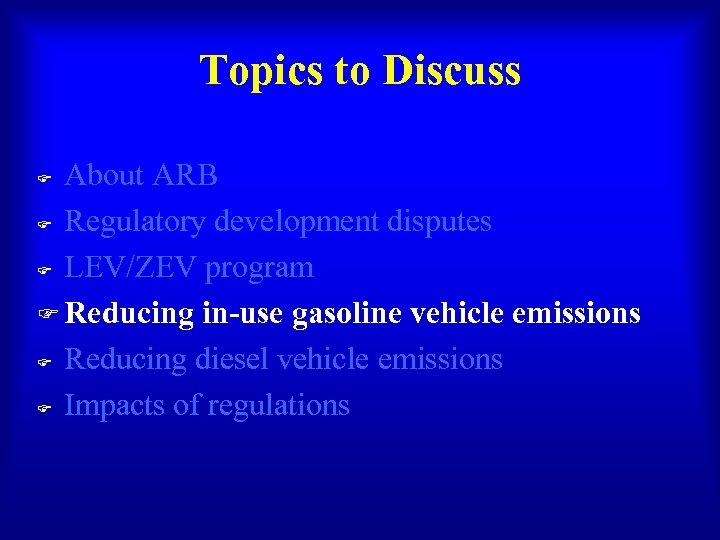 Topics to Discuss

☞ About ARB
☞ Regulatory development disputes
☞ LEV/ZEV program
☞ Reducing in-use gasoline vehicle emissions
☞ Reducing diesel vehicle emissions
☞ Impacts of regulations